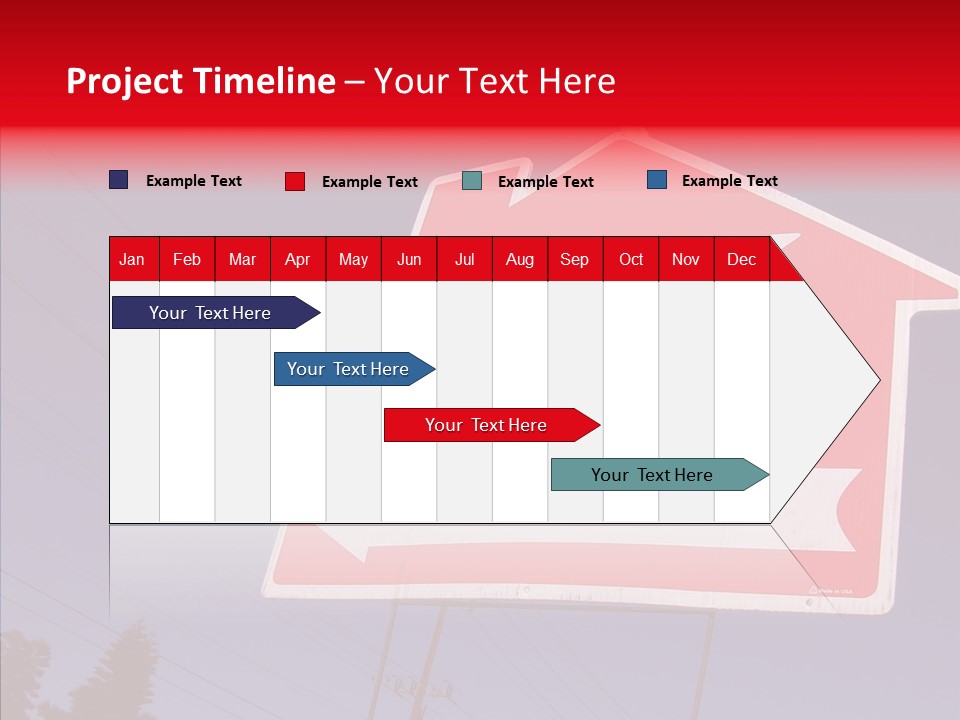 Project Timeline – Your Text Here

Example Text
Example Text
Example Text
Example Text

| Jan | Feb | Mar | Apr | May | Jun | Jul | Aug | Sep | Oct | Nov | Dec |
|---|---|---|---|---|---|---|---|---|---|---|---|

Your Text Here

Your Text Here

Your Text Here

Your Text Here